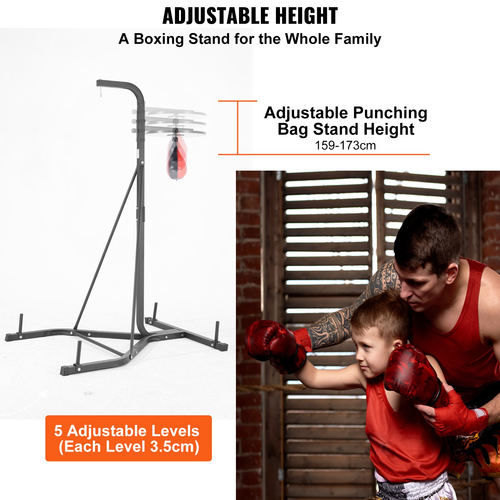 ADJUSTABLE HEIGHT
A Boxing Stand for the Whole Family

Adjustable Punching Bag Stand Height
159-173cm

5 Adjustable Levels
(Each Level 3.5cm)